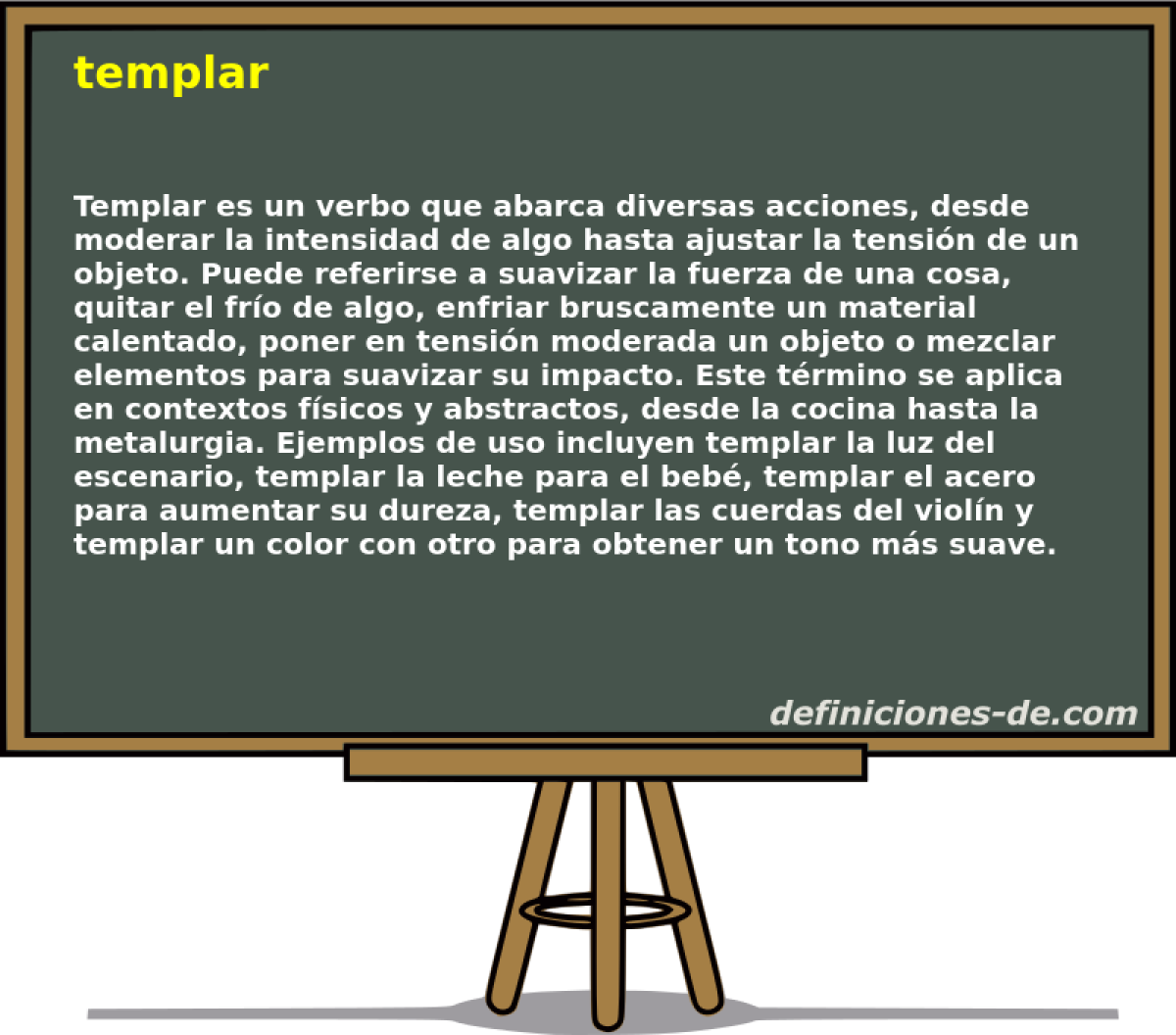 templar

Templar es un verbo que abarca diversas acciones, desde moderar la intensidad de algo hasta ajustar la tensión de un objeto. Puede referirse a suavizar la fuerza de una cosa, quitar el frío de algo, enfriar bruscamente un material calentado, poner en tensión moderada un objeto o mezclar elementos para suavizar su impacto. Este término se aplica en contextos físicos y abstractos, desde la cocina hasta la metalurgia. Ejemplos de uso incluyen templar la luz del escenario, templar la leche para el bebé, templar el acero para aumentar su dureza, templar las cuerdas del violín y templar un color con otro para obtener un tono más suave.

definiciones-de.com